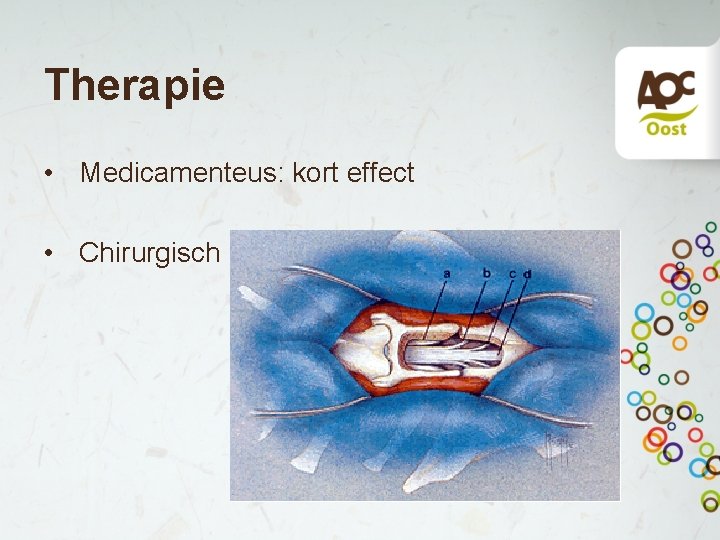 Therapie

AOC Oost

• Medicamenteus: kort effect

• Chirurgisch

a b c d